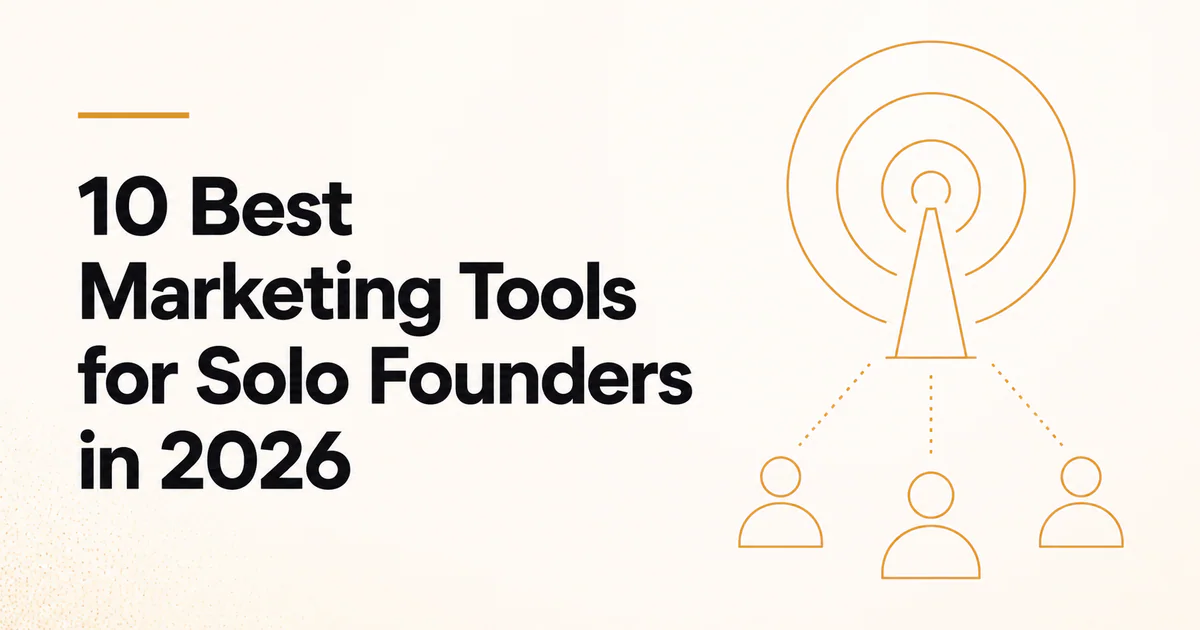 10 Best Marketing Tools for Solo Founders in 2026